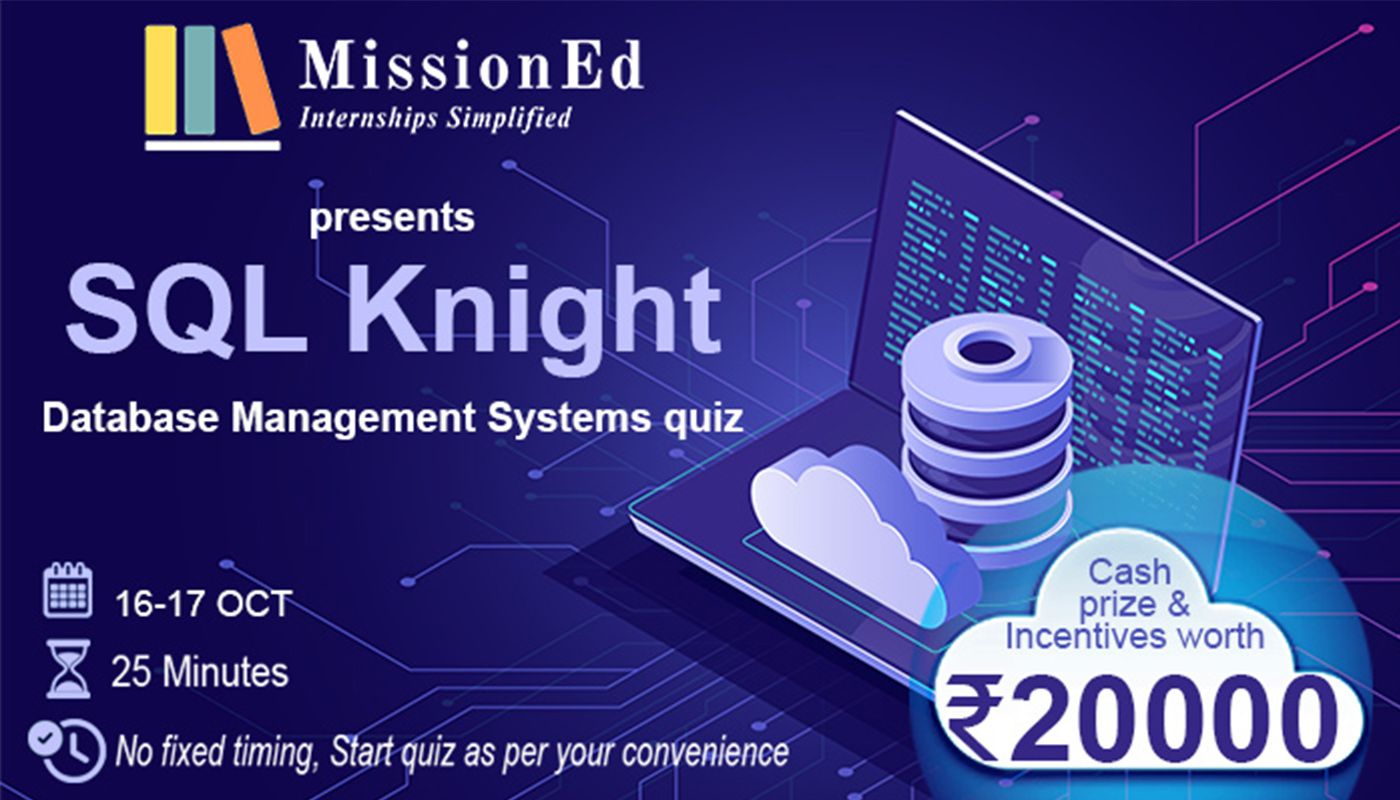 MissionEd
Internships Simplified

presents
SQL Knight
Database Management Systems quiz

16-17 OCT
25 Minutes
No fixed timing, Start quiz as per your convenience

Cash prize & Incentives worth
₹20000